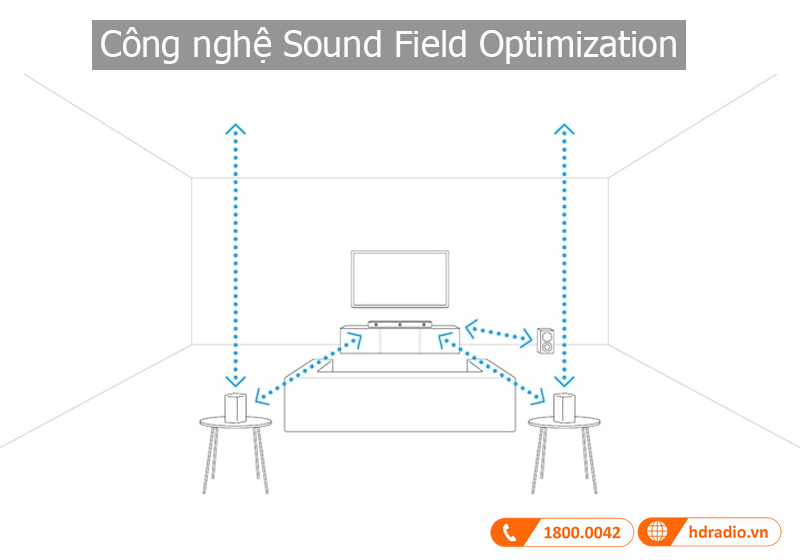 Công nghệ Sound Field Optimization

1800.0042

hdradio.vn